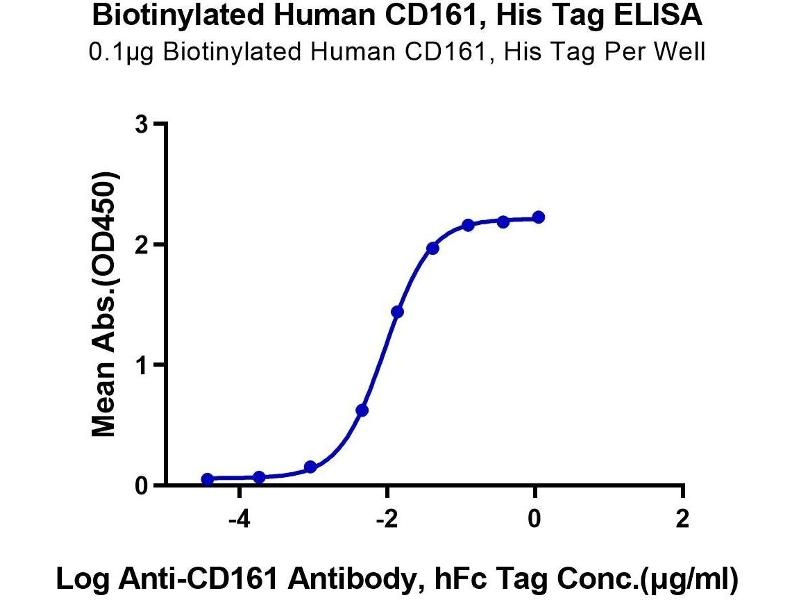 Biotinylated Human CD161, His Tag ELISA
0.1μg Biotinylated Human CD161, His Tag Per Well

Mean Abs.(OD450)

3
2
1
0

-4
-2
0
2

Log Anti-CD161 Antibody, hFc Tag Conc.(μg/ml)